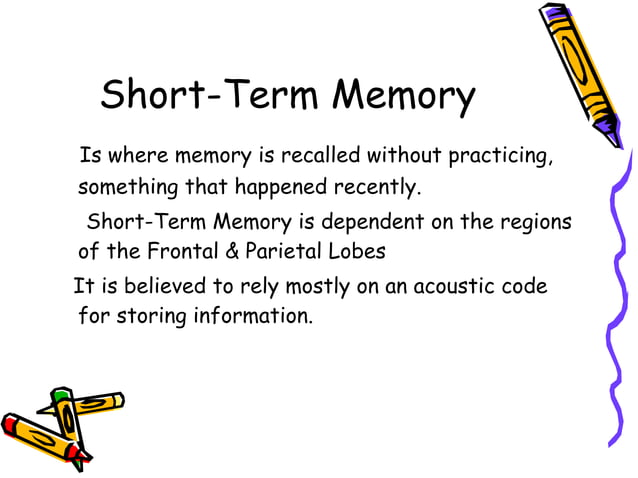 Short-Term Memory

Is where memory is recalled without practicing, something that happened recently.

Short-Term Memory is dependent on the regions of the Frontal & Parietal Lobes

It is believed to rely mostly on an acoustic code for storing information.